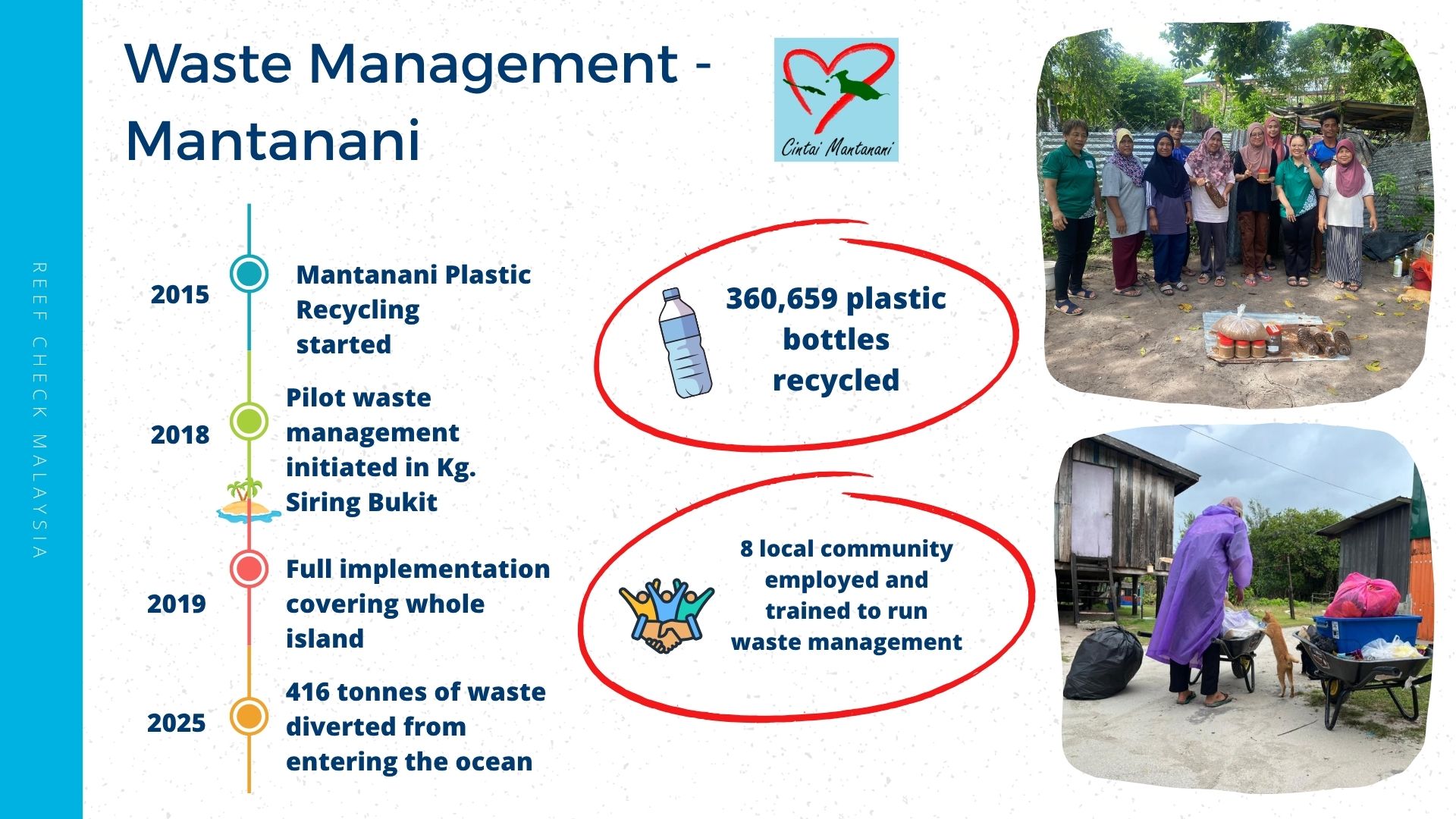 REEF CHECK MALAYSIA

Waste Management - Mantanani

Cintai Mantanani

2015 Mantanani Plastic Recycling started

2018 Pilot waste management initiated in Kg. Siring Bukit

2019 Full implementation covering whole island

2025 416 tonnes of waste diverted from entering the ocean

360,659 plastic bottles recycled

8 local community employed and trained to run waste management